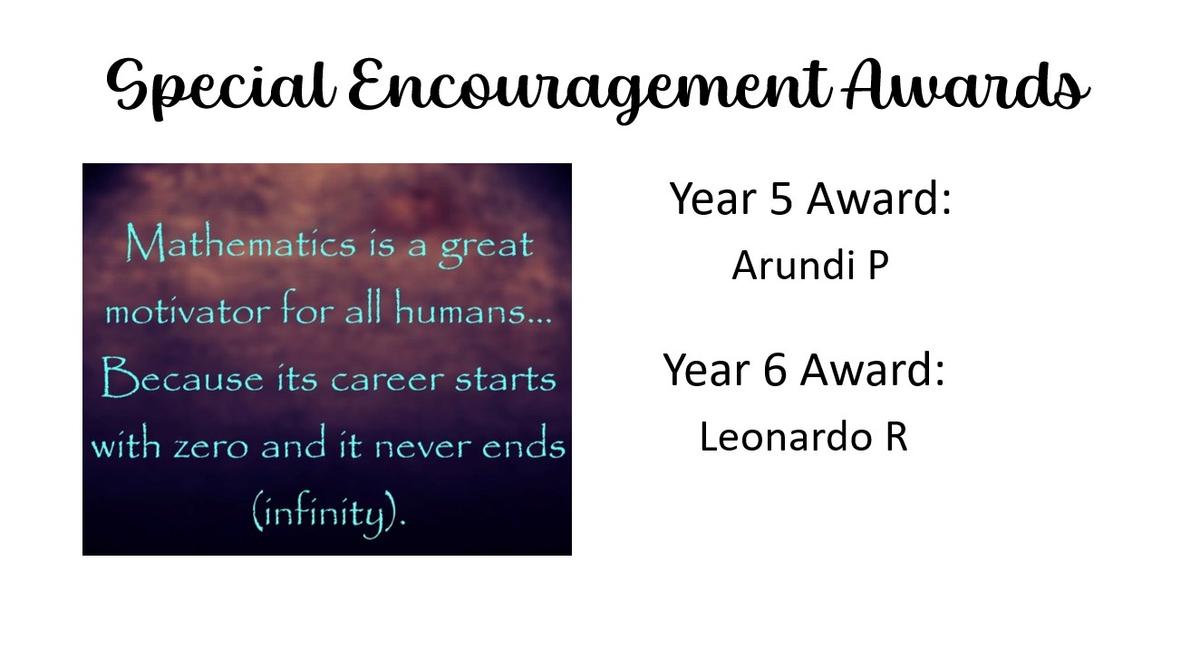 Special Encouragement Awards

Mathematics is a great motivator for all humans... Because its career starts with zero and it never ends (infinity).

Year 5 Award:
Arundi P

Year 6 Award:
Leonardo R